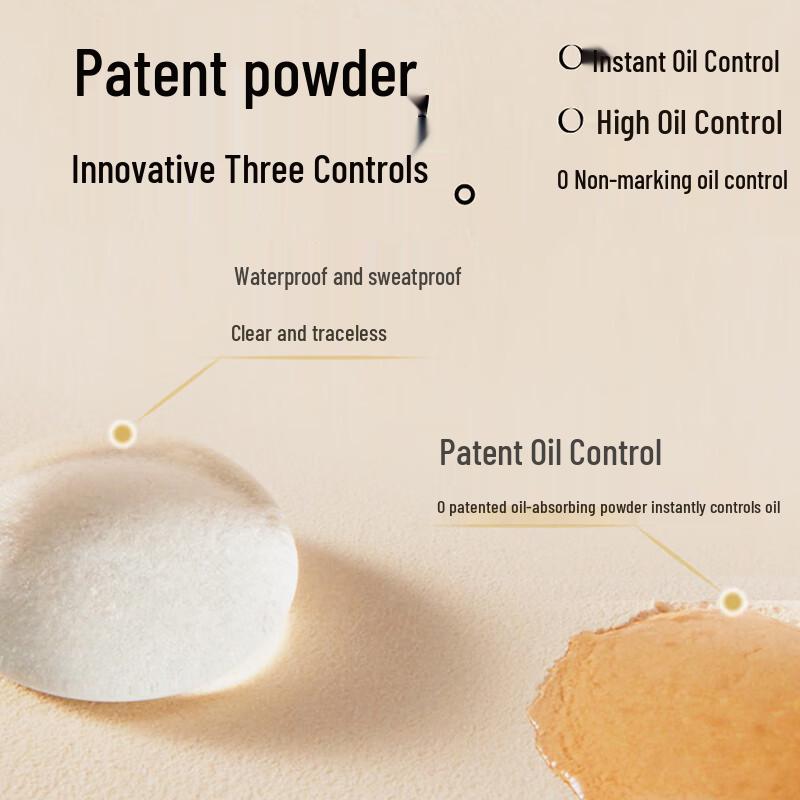 Patent powder

Innovative Three Controls

Instant Oil Control

High Oil Control

0 Non-marking oil control

Waterproof and sweatproof

Clear and traceless

Patent Oil Control

0 patented oil-absorbing powder instantly controls oil